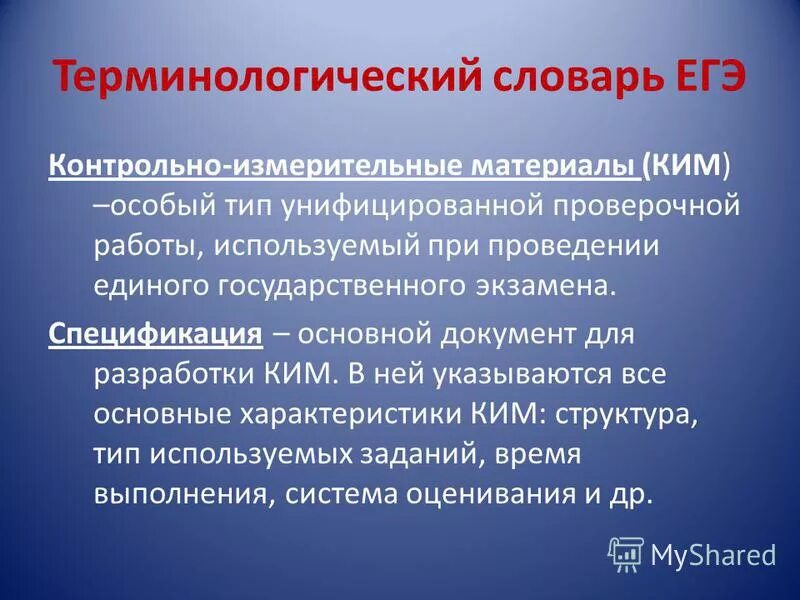 Терминологический словарь ЕГЭ

Контрольно-измерительные материалы (КИМ) –особый тип унифицированной проверочной работы, используемый при проведении единого государственного экзамена.

Спецификация – основной документ для разработки КИМ. В ней указываются все основные характеристики КИМ: структура, тип используемых заданий, время выполнения, система оценивания и др.

MyShared